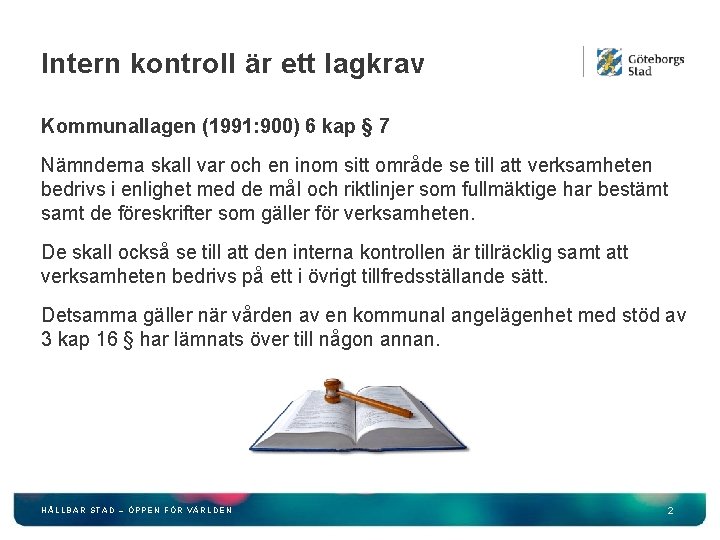 Intern kontroll är ett lagkrav

Göteborgs Stad

Kommunallagen (1991:900) 6 kap § 7

Nämnderna skall var och en inom sitt område se till att verksamheten bedrivs i enlighet med de mål och riktlinjer som fullmäktige har bestämt samt de föreskrifter som gäller för verksamheten.

De skall också se till att den interna kontrollen är tillräcklig samt att verksamheten bedrivs på ett i övrigt tillfredsställande sätt.

Detsamma gäller när vården av en kommunal angelägenhet med stöd av 3 kap 16 § har lämnats över till någon annan.

HÅLLBAR STAD – ÖPPEN FÖR VÄRLDEN

2